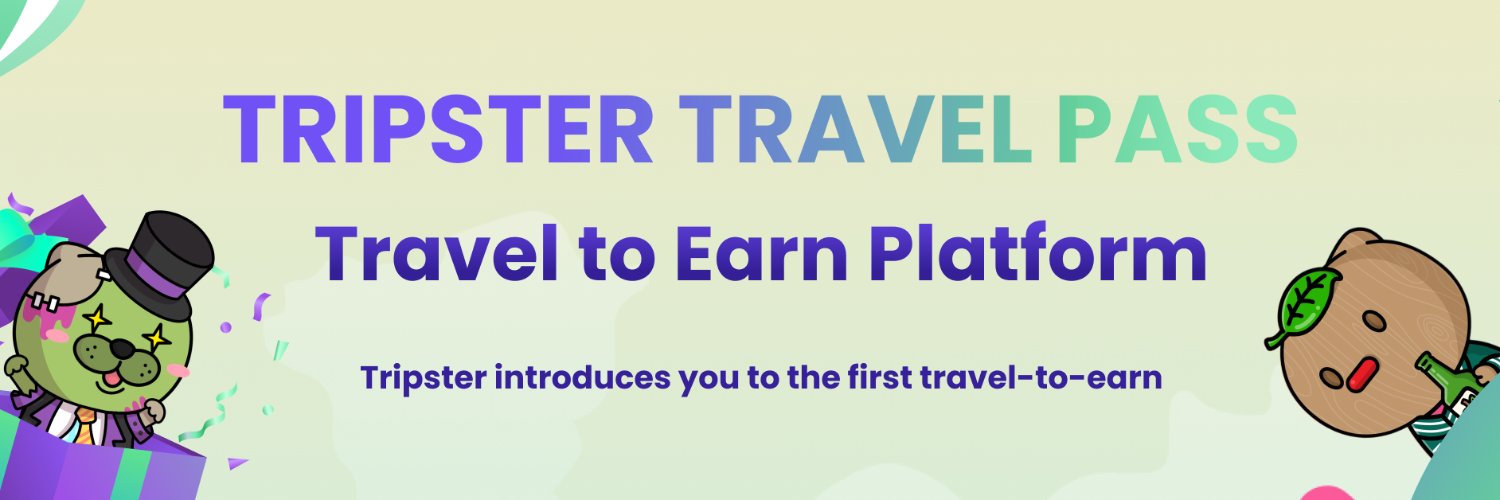 TRIPSTER TRAVEL PASS

Travel to Earn Platform

Tripster introduces you to the first travel-to-earn